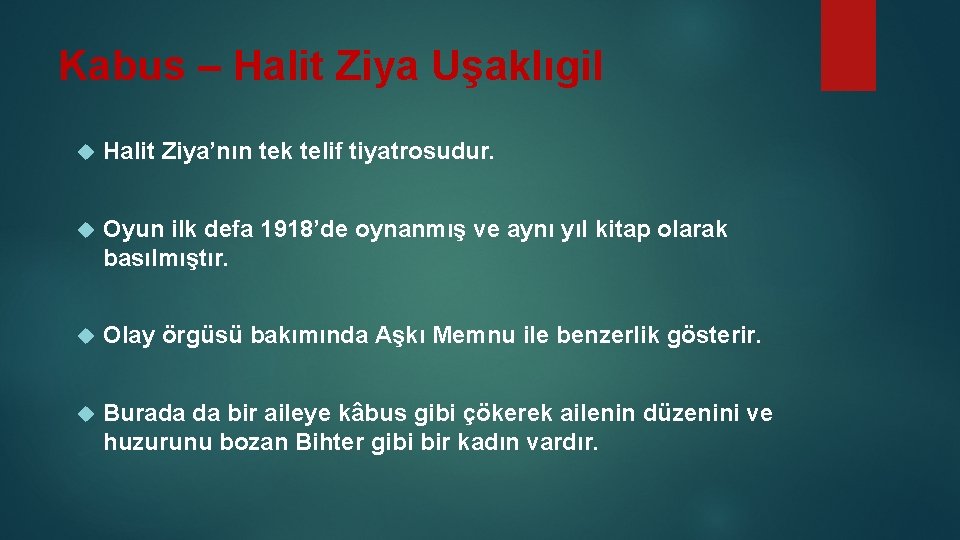 Kabus – Halit Ziya Uşaklıgil

Halit Ziya’nın tek telif tiyatrosudur.

Oyun ilk defa 1918’de oynanmış ve aynı yıl kitap olarak basılmıştır.

Olay örgüsü bakımında Aşkı Memnu ile benzerlik gösterir.

Burada da bir aileye kâbus gibi çökerek ailenin düzenini ve huzurunu bozan Bihter gibi bir kadın vardır.